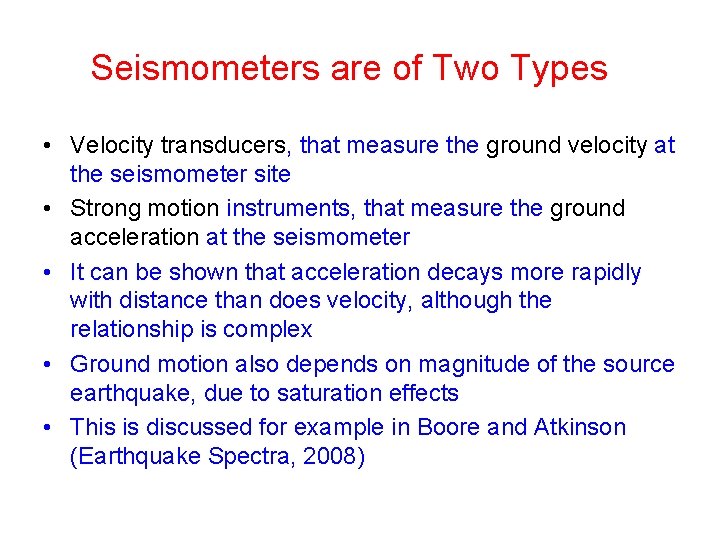 Seismometers are of Two Types

• Velocity transducers, that measure the ground velocity at the seismometer site
• Strong motion instruments, that measure the ground acceleration at the seismometer
• It can be shown that acceleration decays more rapidly with distance than does velocity, although the relationship is complex
• Ground motion also depends on magnitude of the source earthquake, due to saturation effects
• This is discussed for example in Boore and Atkinson (Earthquake Spectra, 2008)